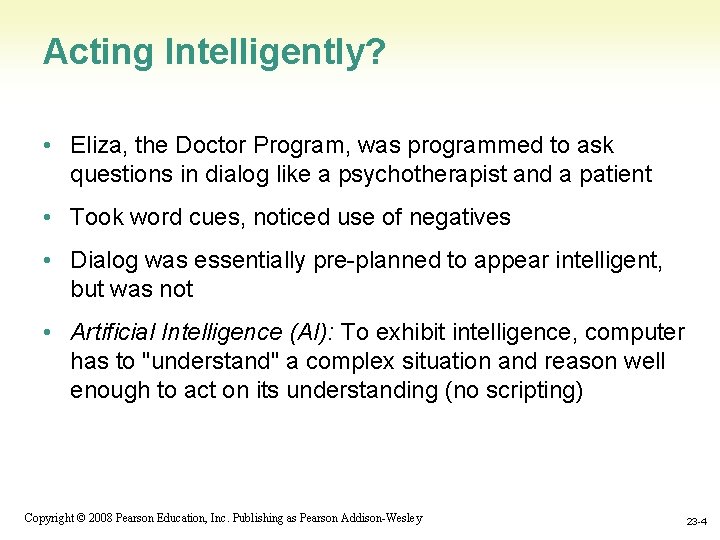 Acting Intelligently?

• Eliza, the Doctor Program, was programmed to ask questions in dialog like a psychotherapist and a patient

• Took word cues, noticed use of negatives

• Dialog was essentially pre-planned to appear intelligent, but was not

• Artificial Intelligence (AI): To exhibit intelligence, computer has to "understand" a complex situation and reason well enough to act on its understanding (no scripting)

Copyright © 2008 Pearson Education, Inc. Publishing as Pearson Addison-Wesley

23-4